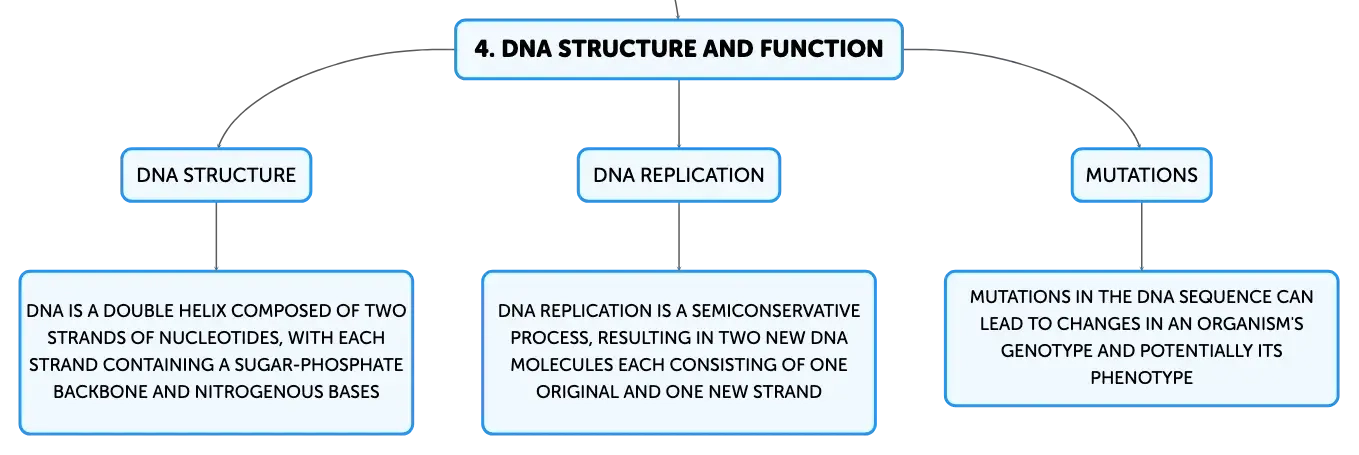 4. DNA STRUCTURE AND FUNCTION

DNA STRUCTURE

DNA IS A DOUBLE HELIX COMPOSED OF TWO STRANDS OF NUCLEOTIDES, WITH EACH STRAND CONTAINING A SUGAR-PHOSPHATE BACKBONE AND NITROGENOUS BASES

DNA REPLICATION

DNA REPLICATION IS A SEMICONSERVATIVE PROCESS, RESULTING IN TWO NEW DNA MOLECULES EACH CONSISTING OF ONE ORIGINAL AND ONE NEW STRAND

MUTATIONS

MUTATIONS IN THE DNA SEQUENCE CAN LEAD TO CHANGES IN AN ORGANISM'S GENOTYPE AND POTENTIALLY ITS PHENOTYPE